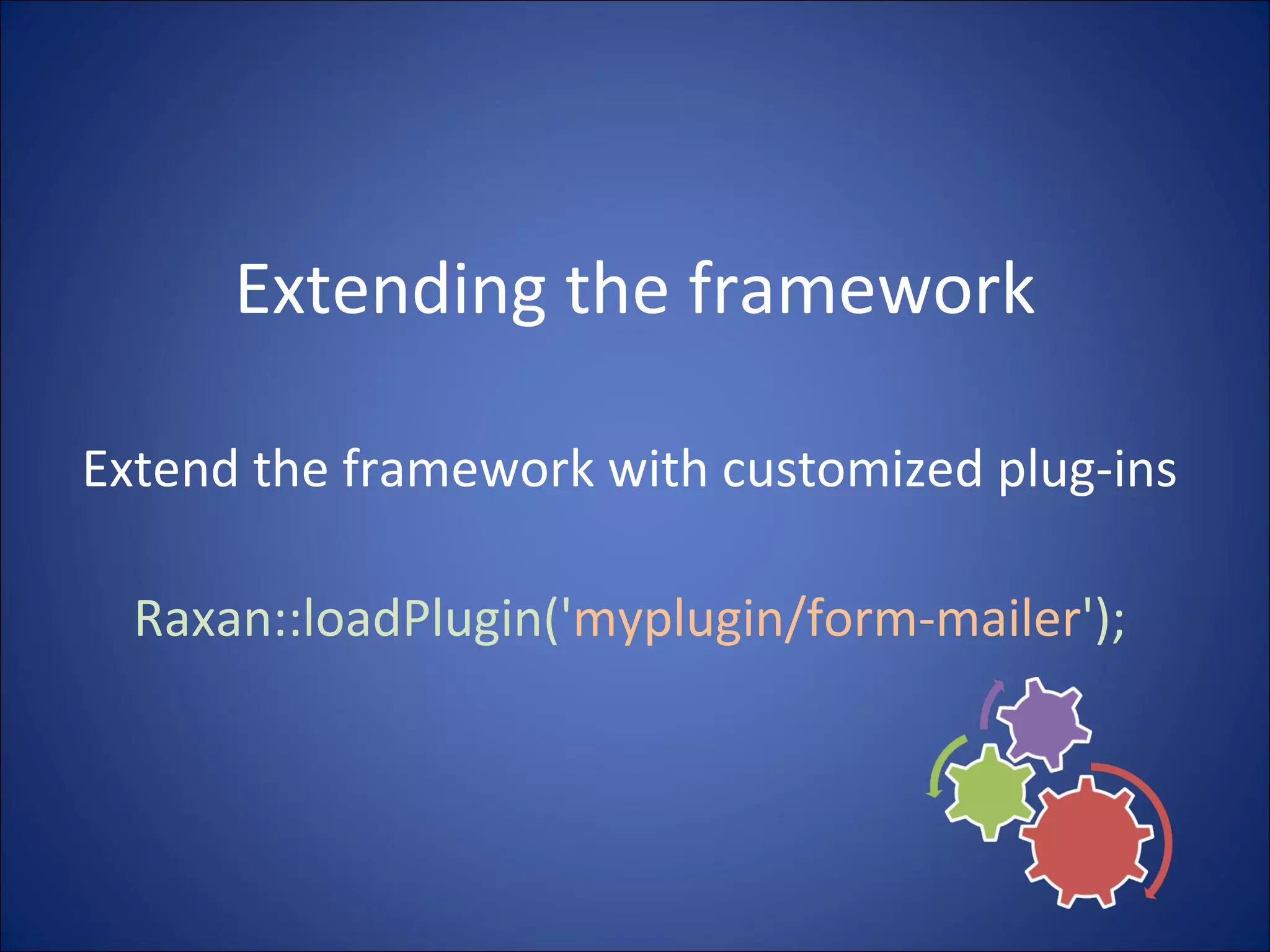 Extending the framework

Extend the framework with customized plug-ins

Raxan::loadPlugin('myplugin/form-mailer');